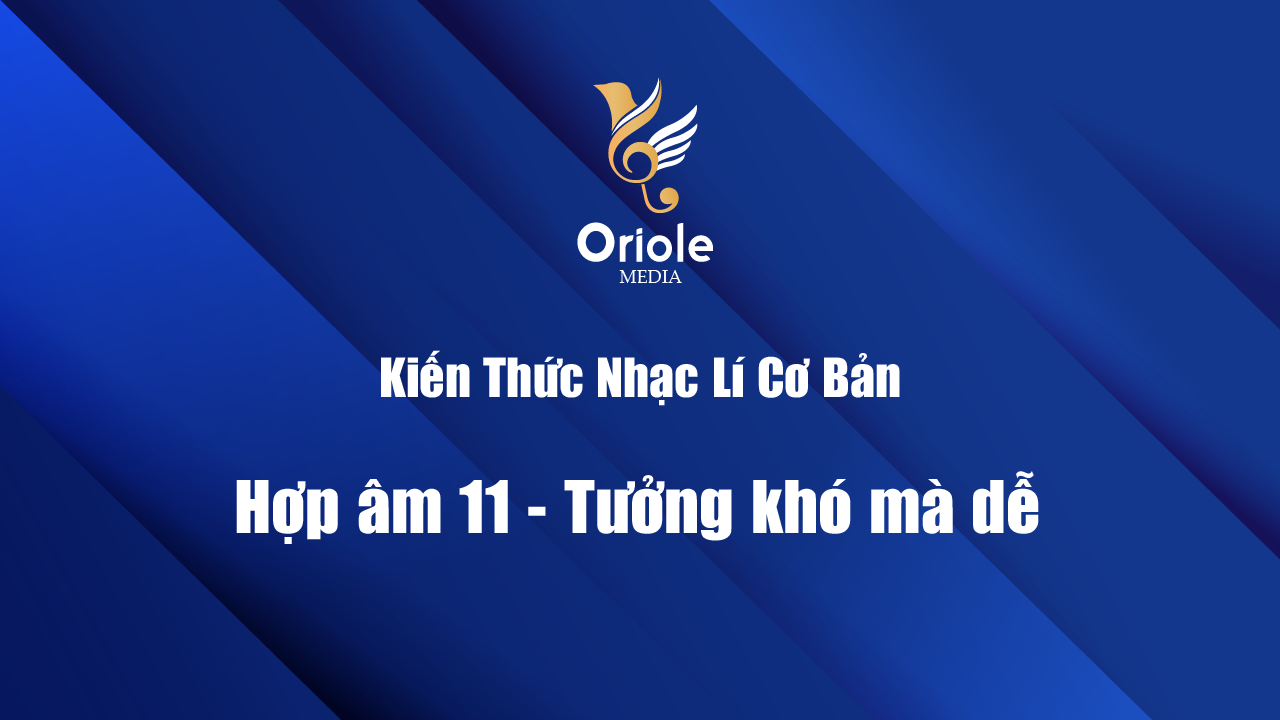 Oriole
MEDIA

Kiến Thức Nhạc Lí Cơ Bản

Hợp âm 11 - Tưởng khó mà dễ